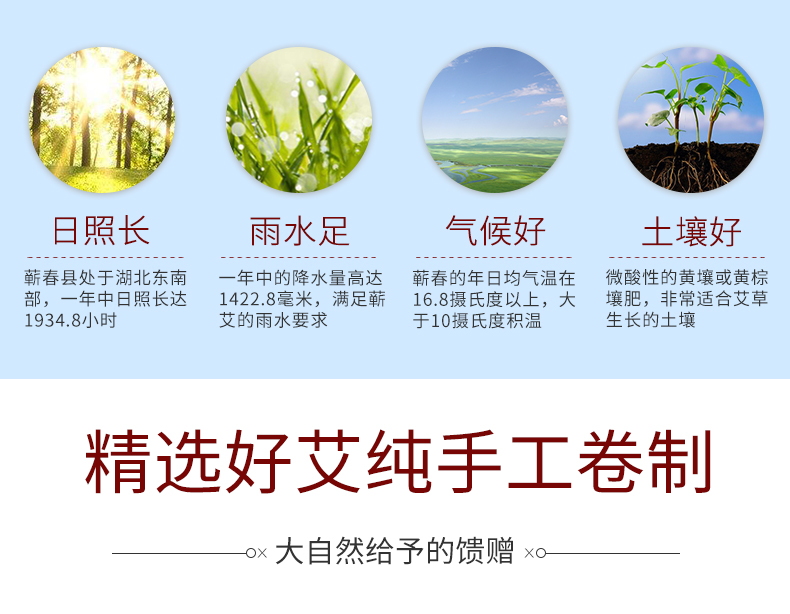 日照长

蕲春县处于湖北东南部，一年中日照长达1934.8小时

雨水足

一年中的降水量高达1422.8毫米，满足蕲艾的雨水要求

气候好

蕲春的年日均气温在16.8摄氏度以上，大于10摄氏度积温

土壤好

微酸性的黄壤或黄棕壤肥，非常适合艾草生长的土壤

精选好艾纯手工卷制

大自然给予的馈赠